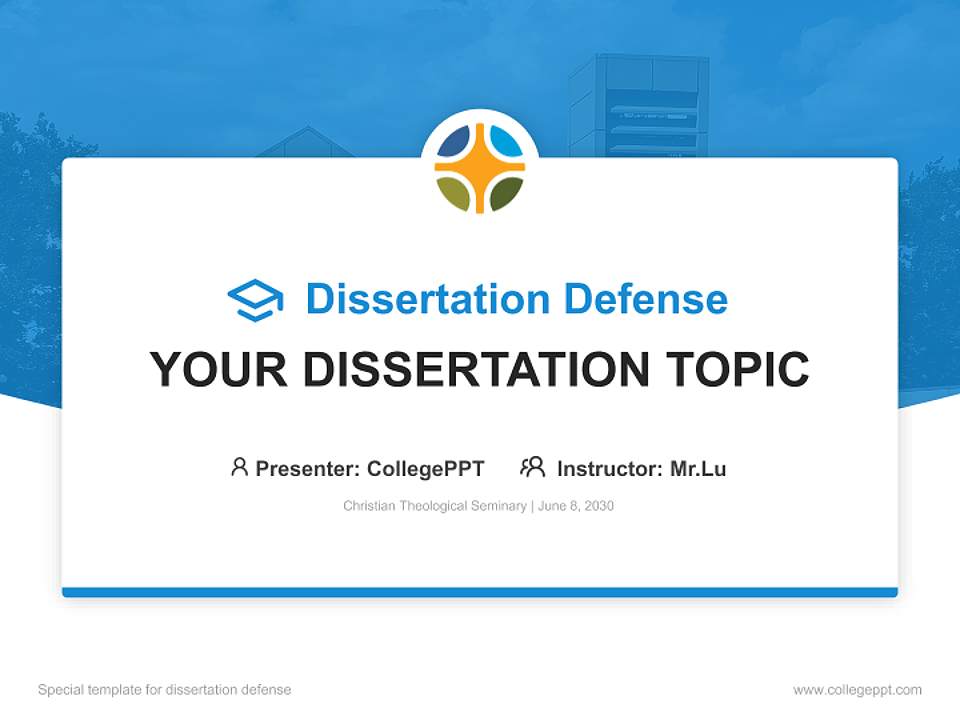 Dissertation Defense

YOUR DISSERTATION TOPIC

Presenter: CollegePPT Instructor: Mr.Lu

Christian Theological Seminary | June 8, 2030

Special template for dissertation defense

www.collegeppt.com